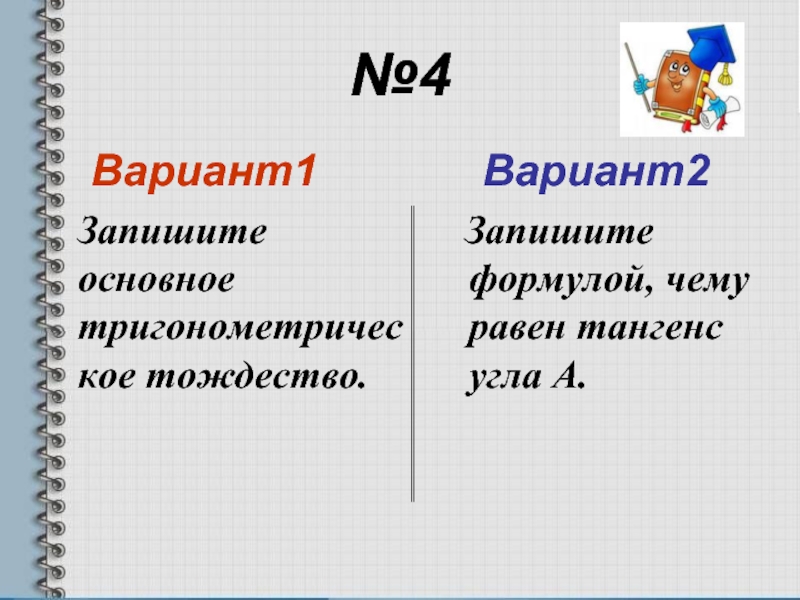 №4

Вариант1

Запишите основное тригонометрическое тождество.

Вариант2

Запишите формулой, чему равен тангенс угла А.